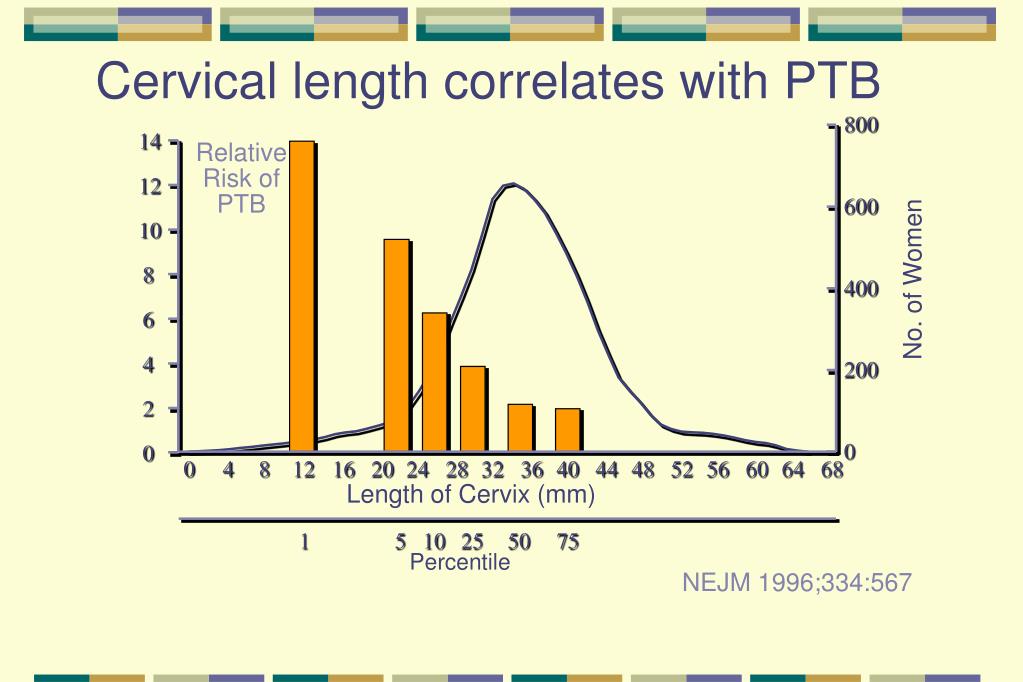 Cervical length correlates with PTB

Relative Risk of PTB

14
12
10
8
6
4
2
0

800
600
400
200
0

No. of Women

0 4 8 12 16 20 24 28 32 36 40 44 48 52 56 60 64 68

Length of Cervix (mm)

1 5 10 25 50 75

Percentile

NEJM 1996;334:567